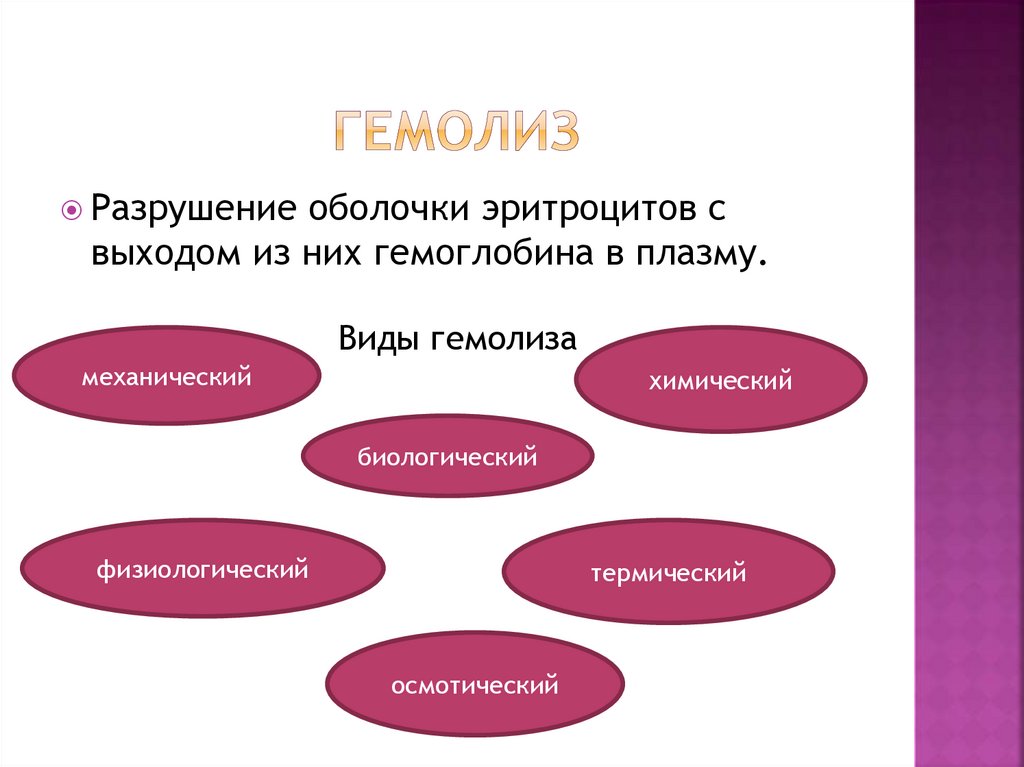 ГЕМОЛИЗ

Разрушение оболочки эритроцитов с выходом из них гемоглобина в плазму.

Виды гемолиза

механический

химический

биологический

физиологический

термический

осмотический